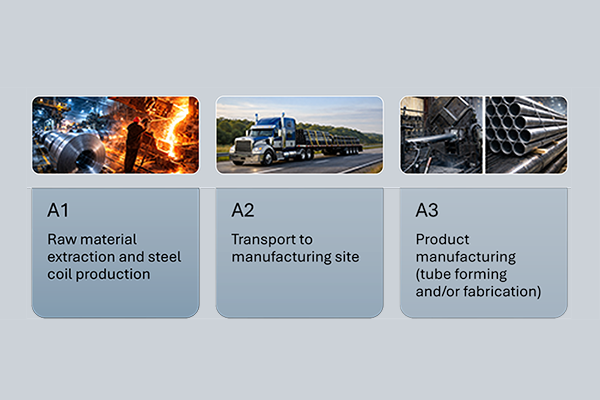 A1

Raw material extraction and steel coil production

A2

Transport to manufacturing site

A3

Product manufacturing (tube forming and/or fabrication)